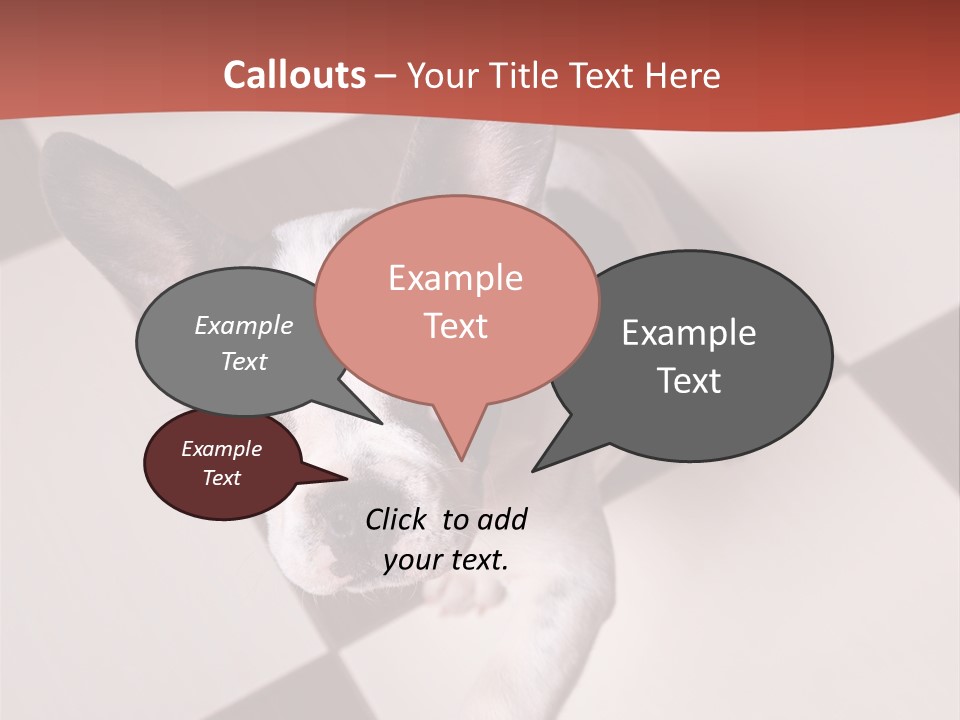 Callouts – Your Title Text Here

Example Text

Example Text

Example Text

Example Text

Click to add your text.